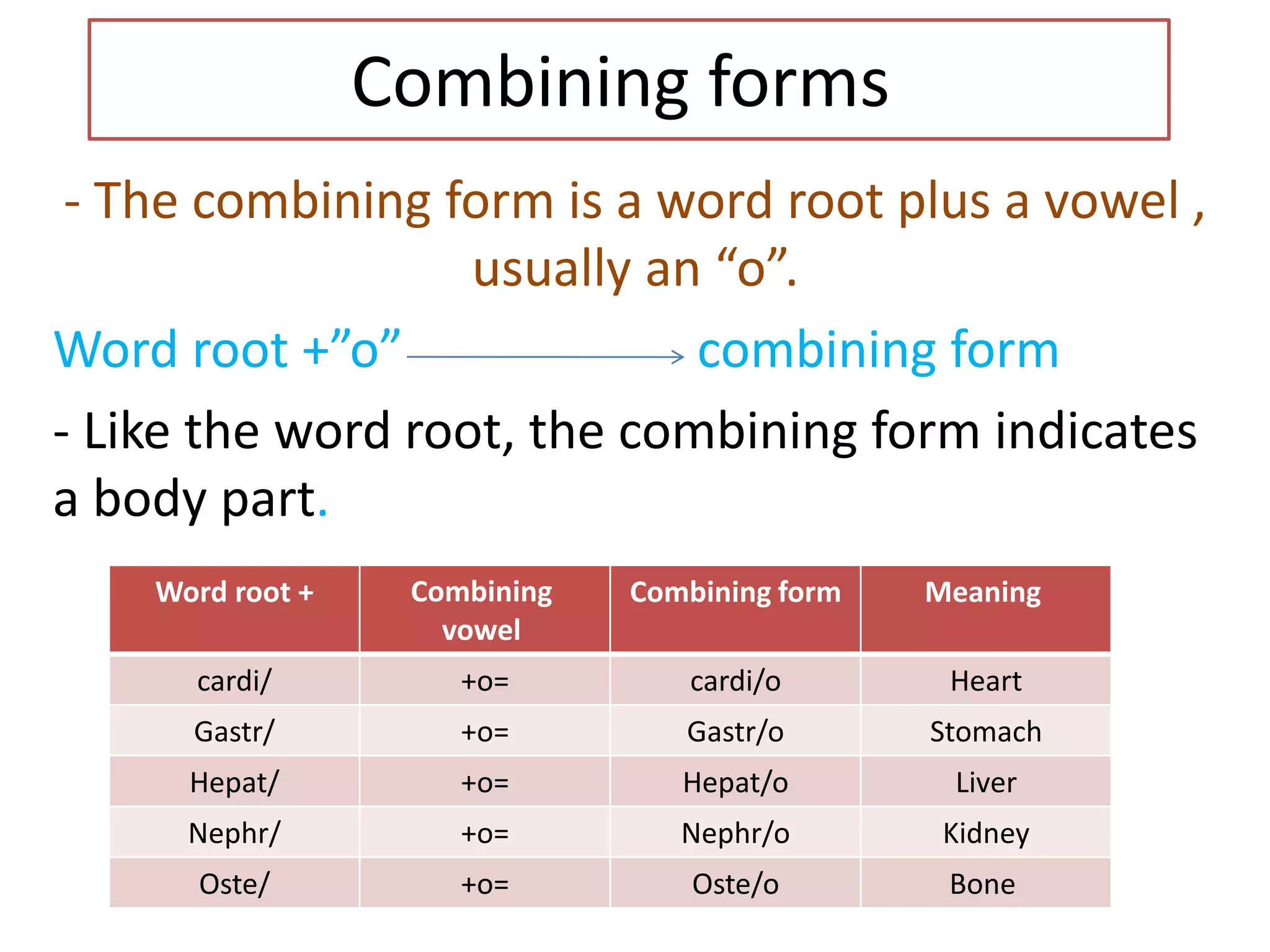 Combining forms

- The combining form is a word root plus a vowel , usually an “o”.

Word root +”o” → combining form

- Like the word root, the combining form indicates a body part.

| Word root + | Combining vowel | Combining form | Meaning |
|---|---|---|---|
| cardi/ | +o= | cardi/o | Heart |
| Gastr/ | +o= | Gastr/o | Stomach |
| Hepat/ | +o= | Hepat/o | Liver |
| Nephr/ | +o= | Nephr/o | Kidney |
| Oste/ | +o= | Oste/o | Bone |